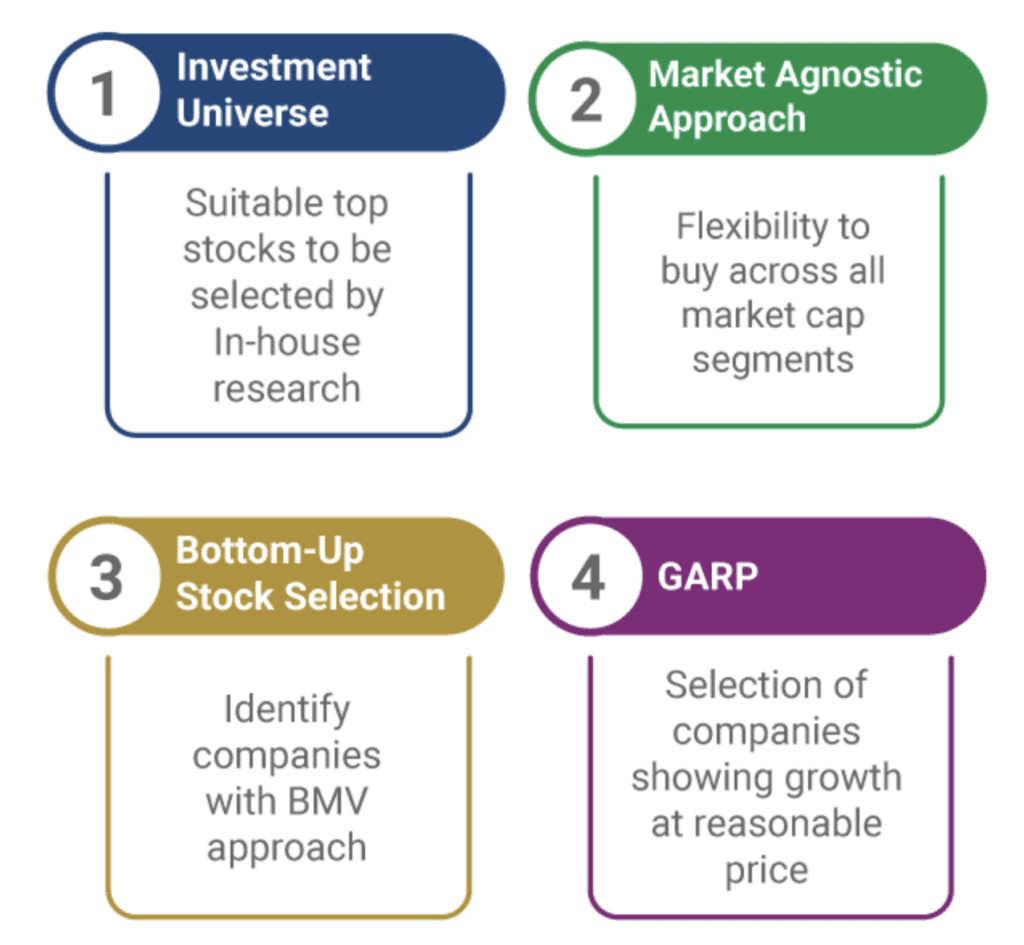 1 Investment Universe

Suitable top stocks to be selected by In-house research

2 Market Agnostic Approach

Flexibility to buy across all market cap segments

3 Bottom-Up Stock Selection

Identify companies with BMV approach

4 GARP

Selection of companies showing growth at reasonable price